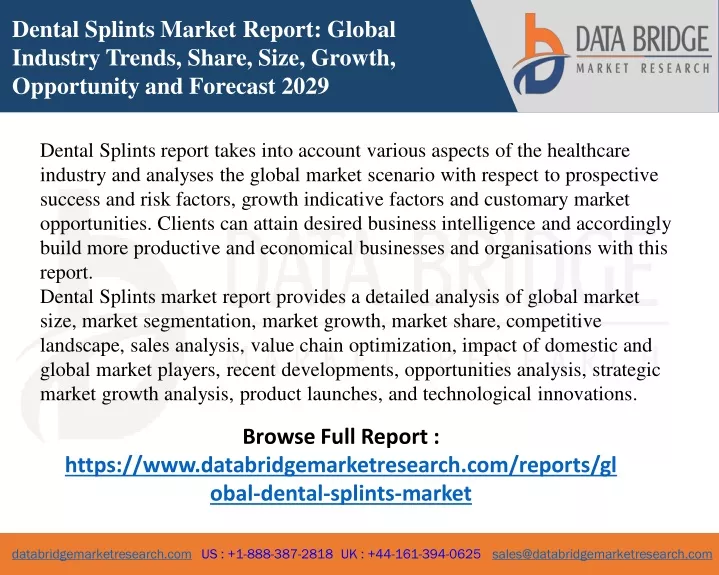 Dental Splints Market Report: Global Industry Trends, Share, Size, Growth, Opportunity and Forecast 2029

DATA BRIDGE
MARKET RESEARCH

Dental Splints report takes into account various aspects of the healthcare industry and analyses the global market scenario with respect to prospective success and risk factors, growth indicative factors and customary market opportunities. Clients can attain desired business intelligence and accordingly build more productive and economical businesses and organisations with this report.
Dental Splints market report provides a detailed analysis of global market size, market segmentation, market growth, market share, competitive landscape, sales analysis, value chain optimization, impact of domestic and global market players, recent developments, opportunities analysis, strategic market growth analysis, product launches, and technological innovations.

Browse Full Report :
https://www.databridgemarketresearch.com/reports/global-dental-splints-market

databridgemarketresearch.com US : +1-888-387-2818 UK : +44-161-394-0625 sales@databridgemarketresearch.com